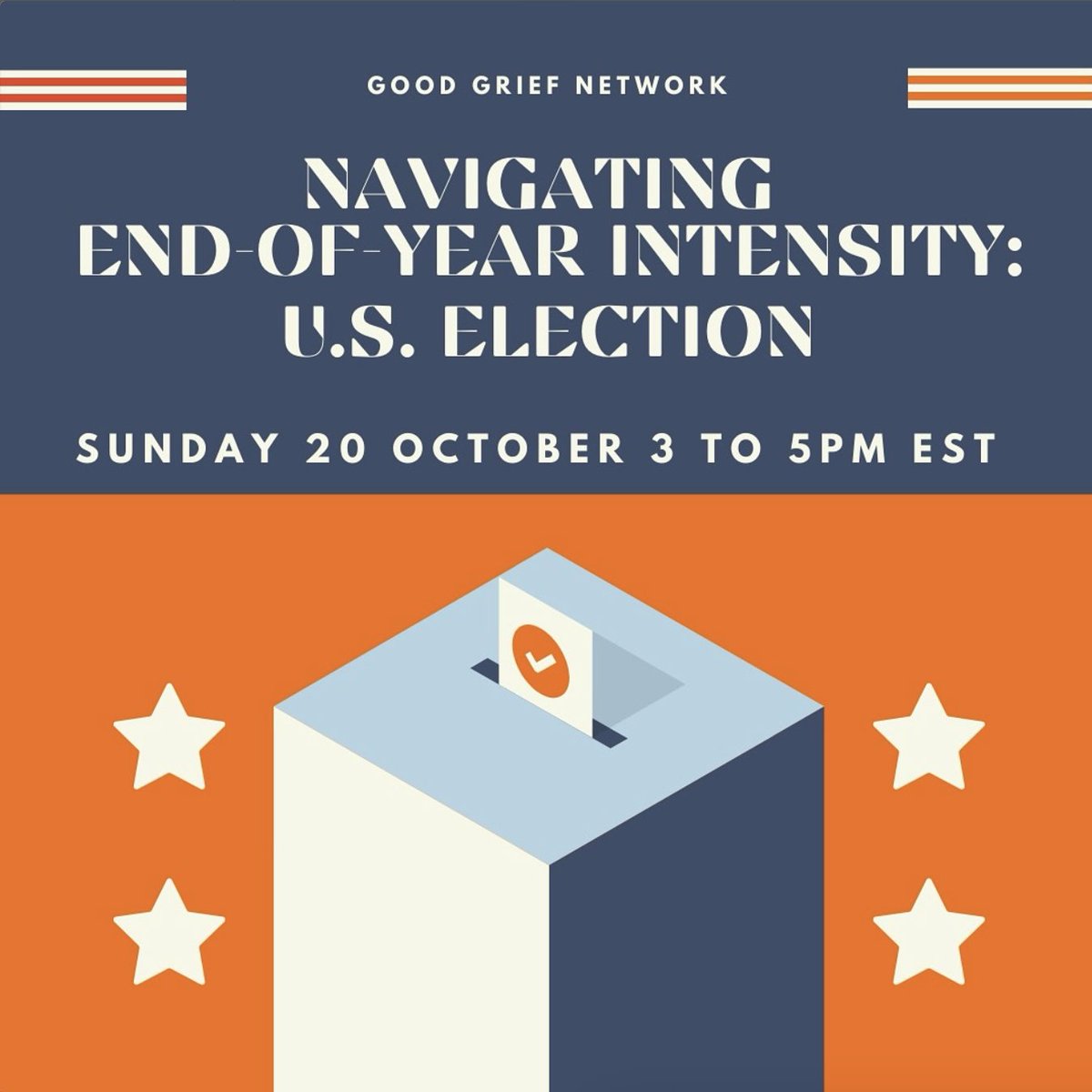 GOOD GRIEF NETWORK

NAVIGATING END-OF-YEAR INTENSITY: U.S. ELECTION

SUNDAY 20 OCTOBER 3 TO 5PM EST